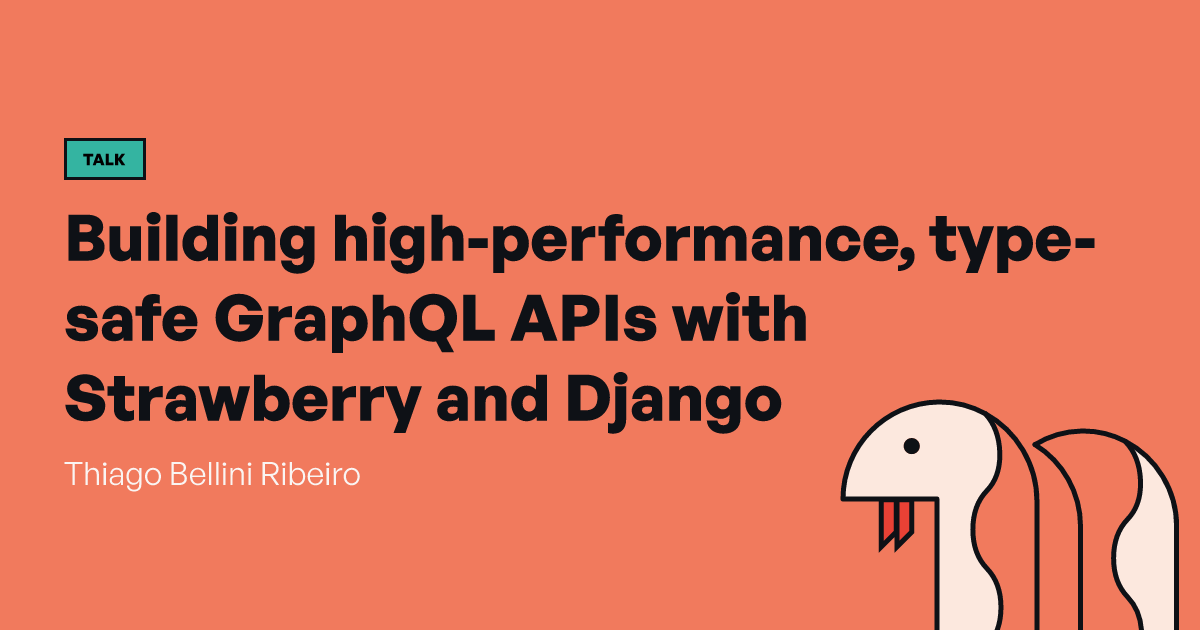 TALK

Building high-performance, type-safe GraphQL APIs with Strawberry and Django

Thiago Bellini Ribeiro